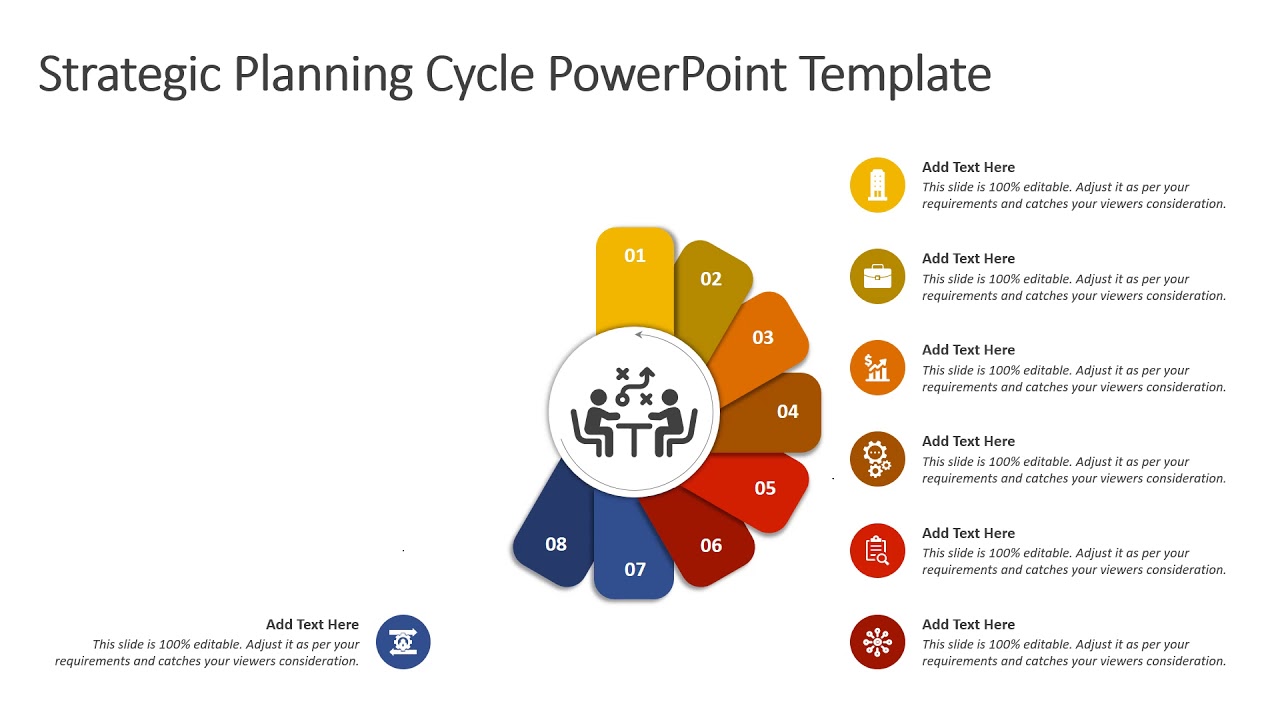 Strategic Planning Cycle PowerPoint Template

01
02
03
04
05
06
07
08

Add Text Here
This slide is 100% editable. Adjust it as per your requirements and catches your viewers consideration.

Add Text Here
This slide is 100% editable. Adjust it as per your requirements and catches your viewers consideration.

Add Text Here
This slide is 100% editable. Adjust it as per your requirements and catches your viewers consideration.

Add Text Here
This slide is 100% editable. Adjust it as per your requirements and catches your viewers consideration.

Add Text Here
This slide is 100% editable. Adjust it as per your requirements and catches your viewers consideration.

Add Text Here
This slide is 100% editable. Adjust it as per your requirements and catches your viewers consideration.

Add Text Here
This slide is 100% editable. Adjust it as per your requirements and catches your viewers consideration.